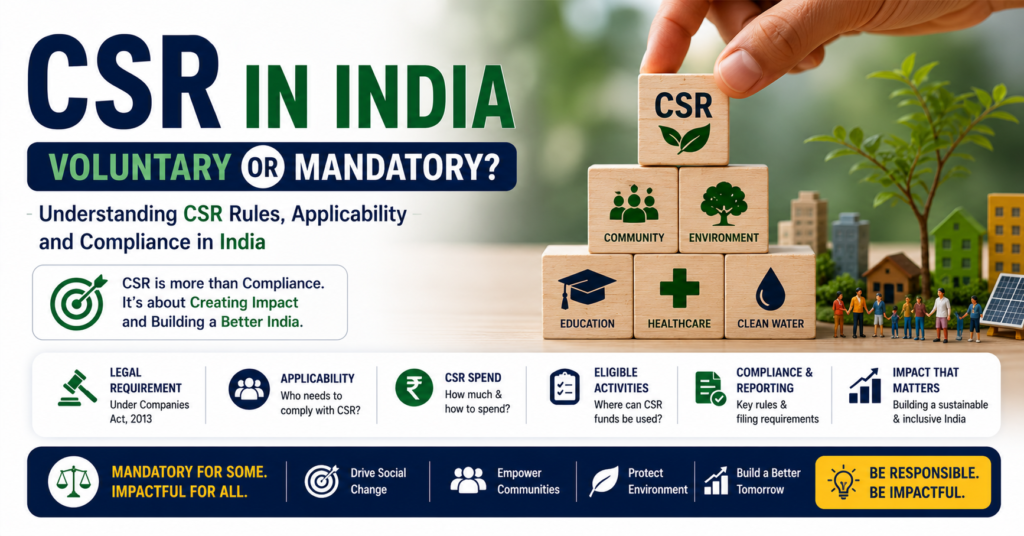 CSR IN INDIA

VOLUNTARY OR MANDATORY?

Understanding CSR Rules, Applicability and Compliance in India

CSR is more than Compliance. It's about Creating Impact and Building a Better India.

CSR

COMMUNITY

ENVIRONMENT

EDUCATION

HEALTHCARE

CLEAN WATER

LEGAL REQUIREMENT
Under Companies Act, 2013

APPLICABILITY
Who needs to comply with CSR?

CSR SPEND
How much & how to spend?

ELIGIBLE ACTIVITIES
Where can CSR funds be used?

COMPLIANCE & REPORTING
Key rules & filing requirements

IMPACT THAT MATTERS
Building a sustainable & inclusive India

MANDATORY FOR SOME. IMPACTFUL FOR ALL.

Drive Social Change

Empower Communities

Protect Environment

Build a Better Tomorrow

BE RESPONSIBLE. BE IMPACTFUL.